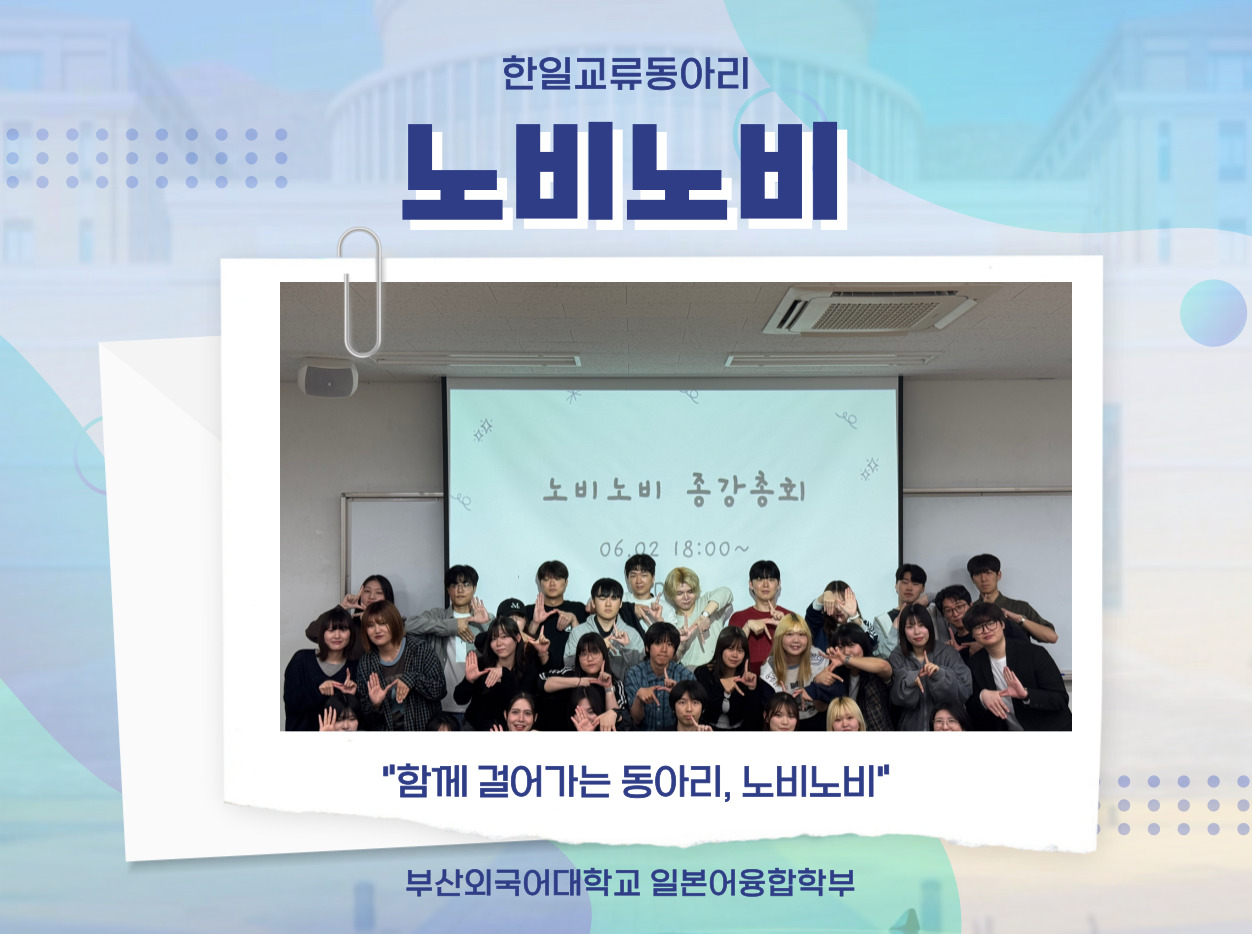 한일교류동아리

노비노비

노비노비 종강총회

06.02 18:00~

"함께 걸어가는 동아리, 노비노비"

부산외국어대학교 일본어융합학부